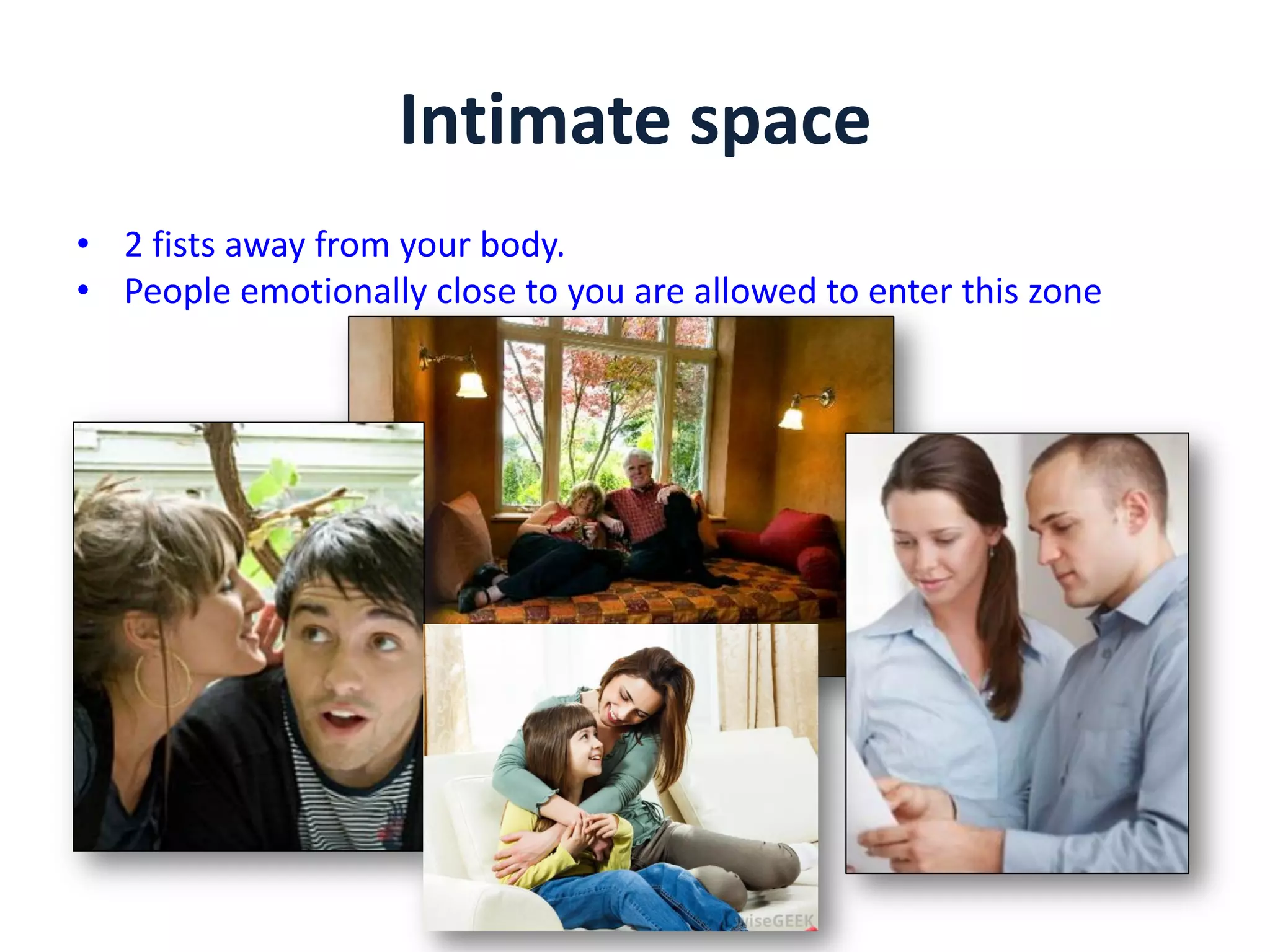 Intimate space

• 2 fists away from your body.
• People emotionally close to you are allowed to enter this zone

wiseGEEK